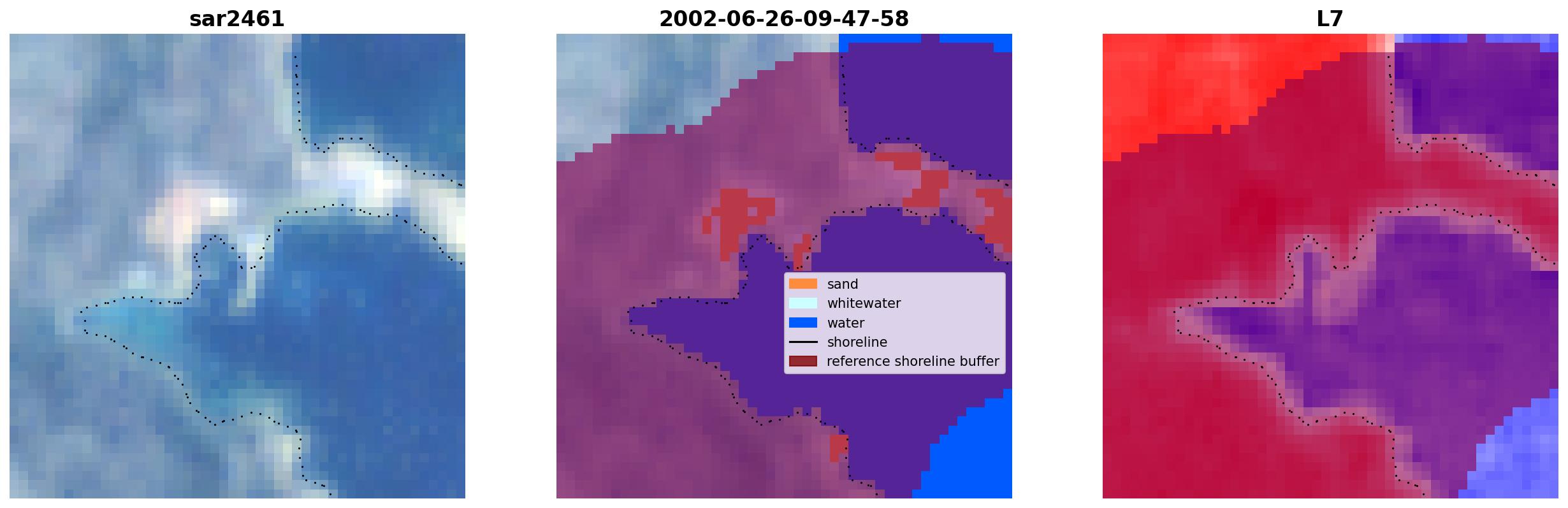 sar2461

2002-06-26-09-47-58

sand
whitewater
water
shoreline
reference shoreline buffer

L7